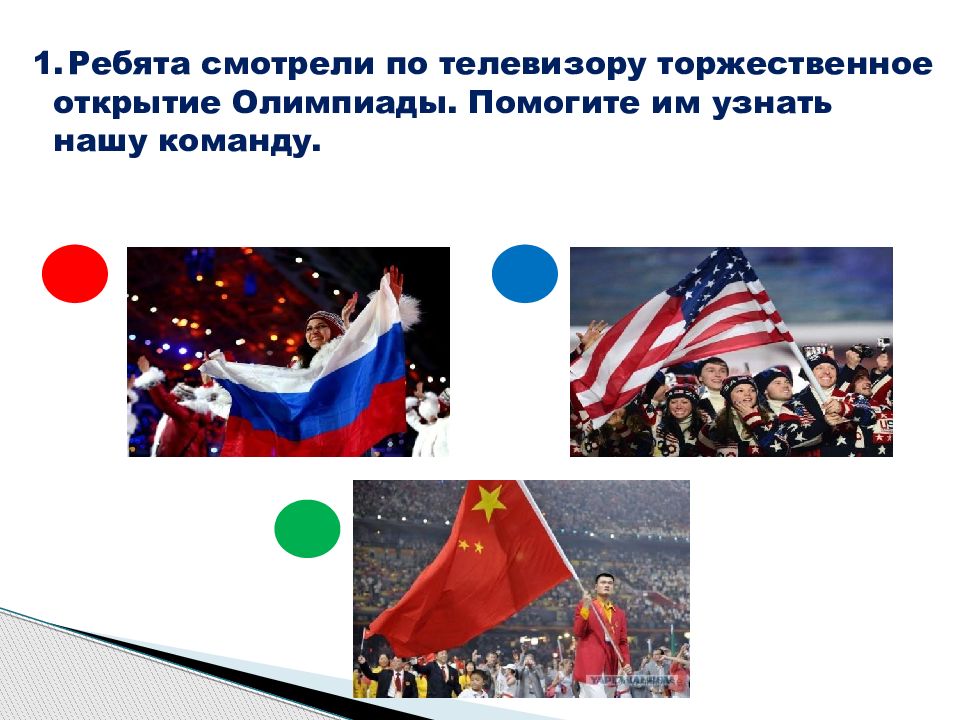 1. Ребята смотрели по телевизору торжественное открытие Олимпиады. Помогите им узнать нашу команду.